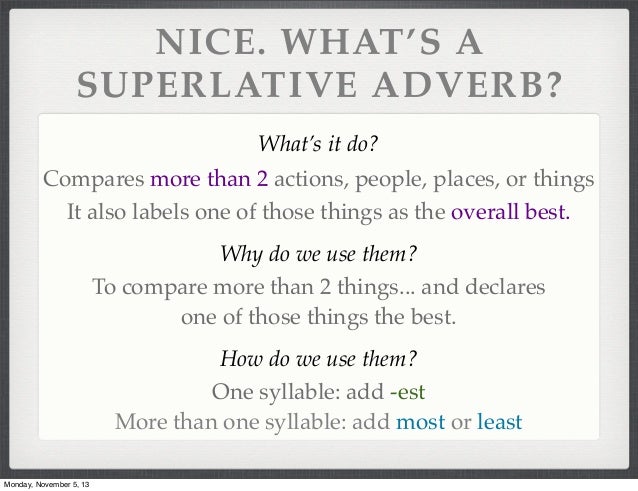 NICE. WHAT'S A SUPERLATIVE ADVERB?

What's it do?

Compares more than 2 actions, people, places, or things
It also labels one of those things as the overall best.

Why do we use them?

To compare more than 2 things... and declares one of those things the best.

How do we use them?

One syllable: add -est
More than one syllable: add most or least

Monday, November 5, 13